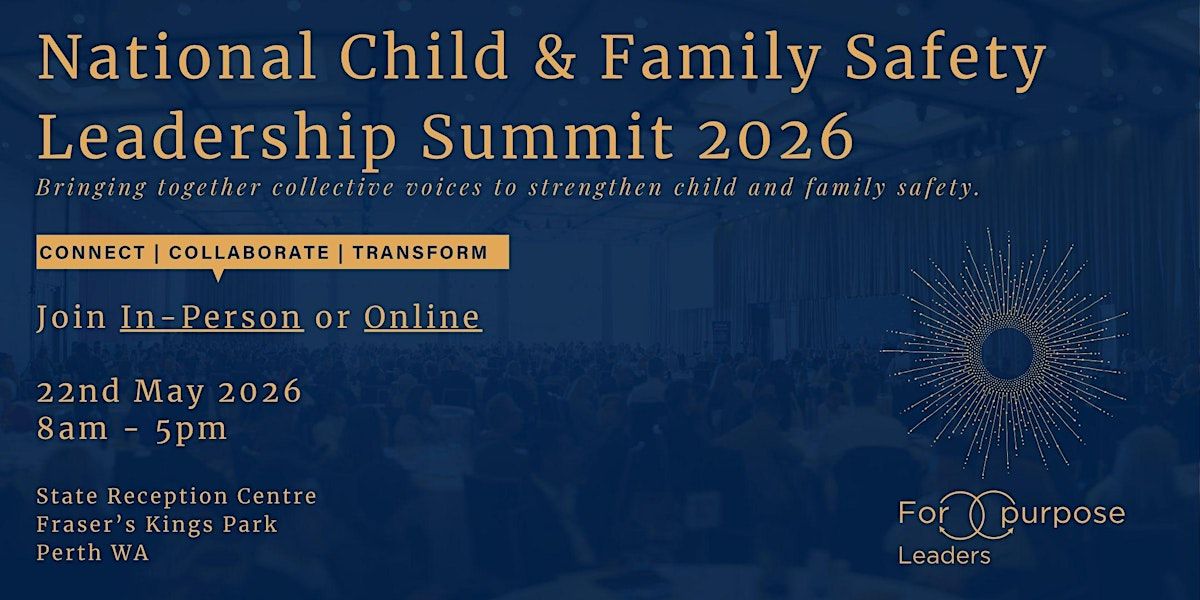 National Child & Family Safety Leadership Summit 2026

Bringing together collective voices to strengthen child and family safety.

CONNECT | COLLABORATE | TRANSFORM

Join In-Person or Online

22nd May 2026
8am - 5pm

State Reception Centre
Fraser's Kings Park
Perth WA

For purpose
Leaders